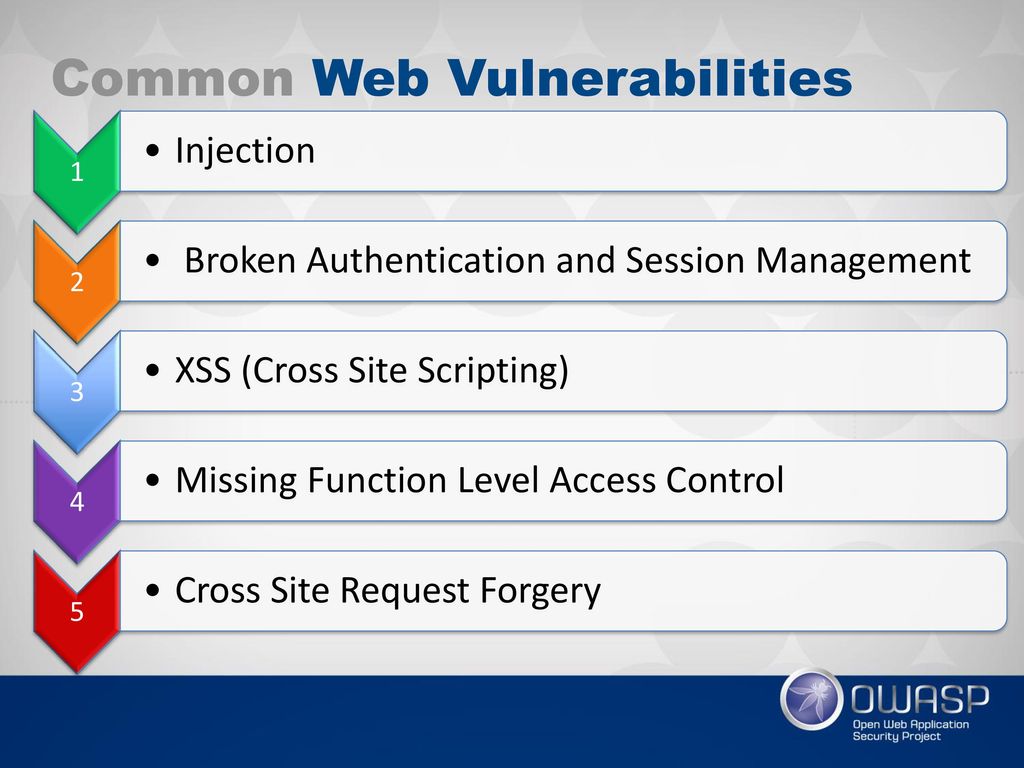 Common Web Vulnerabilities

1
• Injection

2
• Broken Authentication and Session Management

3
• XSS (Cross Site Scripting)

4
• Missing Function Level Access Control

5
• Cross Site Request Forgery

OWASP
Open Web Application Security Project